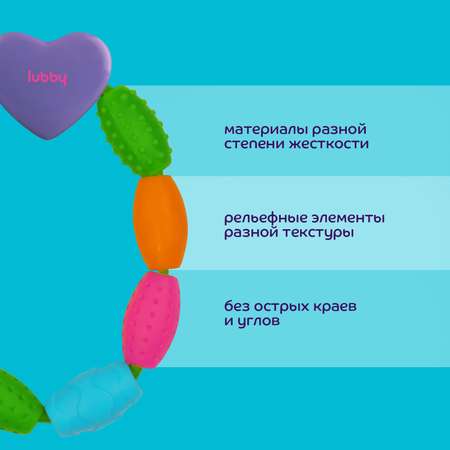 lubby

материалы разной степени жесткости

рельефные элементы разной текстуры

без острых краев и углов